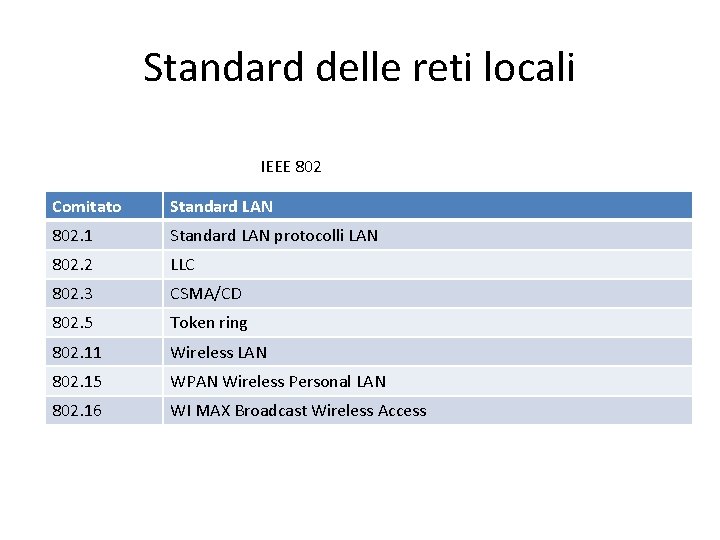 Standard delle reti locali

IEEE 802

| Comitato | Standard LAN |
|---|---|
| 802.1 | Standard LAN protocolli LAN |
| 802.2 | LLC |
| 802.3 | CSMA/CD |
| 802.5 | Token ring |
| 802.11 | Wireless LAN |
| 802.15 | WPAN Wireless Personal LAN |
| 802.16 | WI MAX Broadcast Wireless Access |